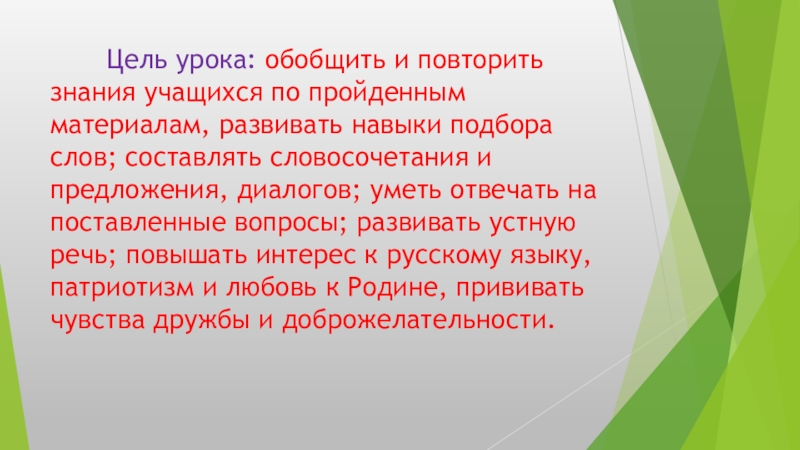 Цель урока: обобщить и повторить знания учащихся по пройденным материалам, развивать навыки подбора слов; составлять словосочетания и предложения, диалогов; уметь отвечать на поставленные вопросы; развивать устную речь; повышать интерес к русскому языку, патриотизм и любовь к Родине, прививать чувства дружбы и доброжелательности.